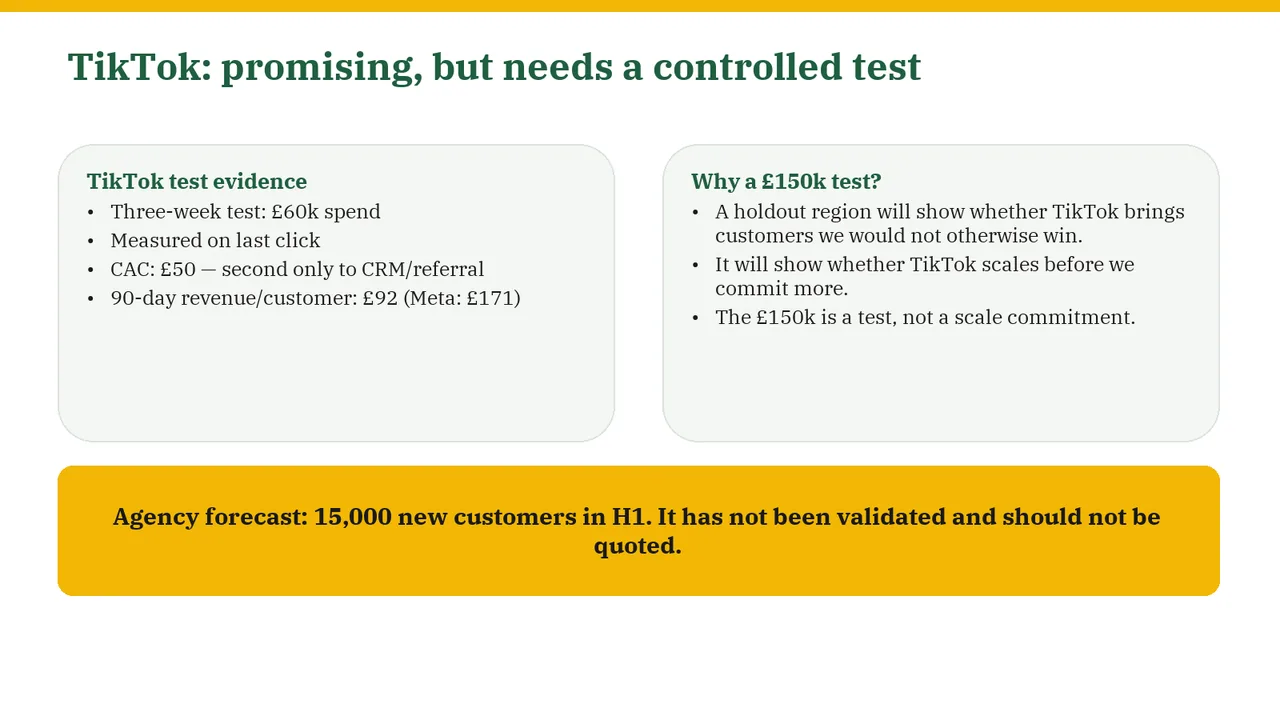 TikTok: promising, but needs a controlled test

TikTok test evidence
• Three-week test: £60k spend
• Measured on last click
• CAC: £50 — second only to CRM/referral
• 90-day revenue/customer: £92 (Meta: £171)

Why a £150k test?
• A holdout region will show whether TikTok brings customers we would not otherwise win.
• It will show whether TikTok scales before we commit more.
• The £150k is a test, not a scale commitment.

Agency forecast: 15,000 new customers in H1. It has not been validated and should not be quoted.